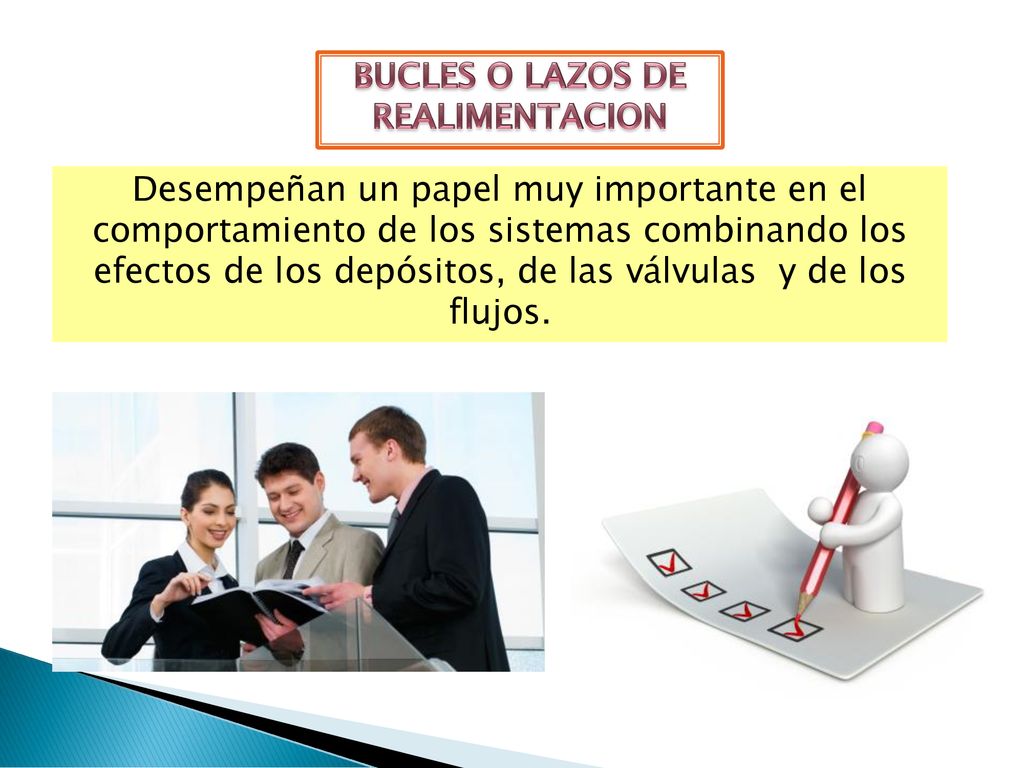 BUCLES O LAZOS DE REALIMENTACION

Desempeñan un papel muy importante en el comportamiento de los sistemas combinando los efectos de los depósitos, de las válvulas y de los flujos.